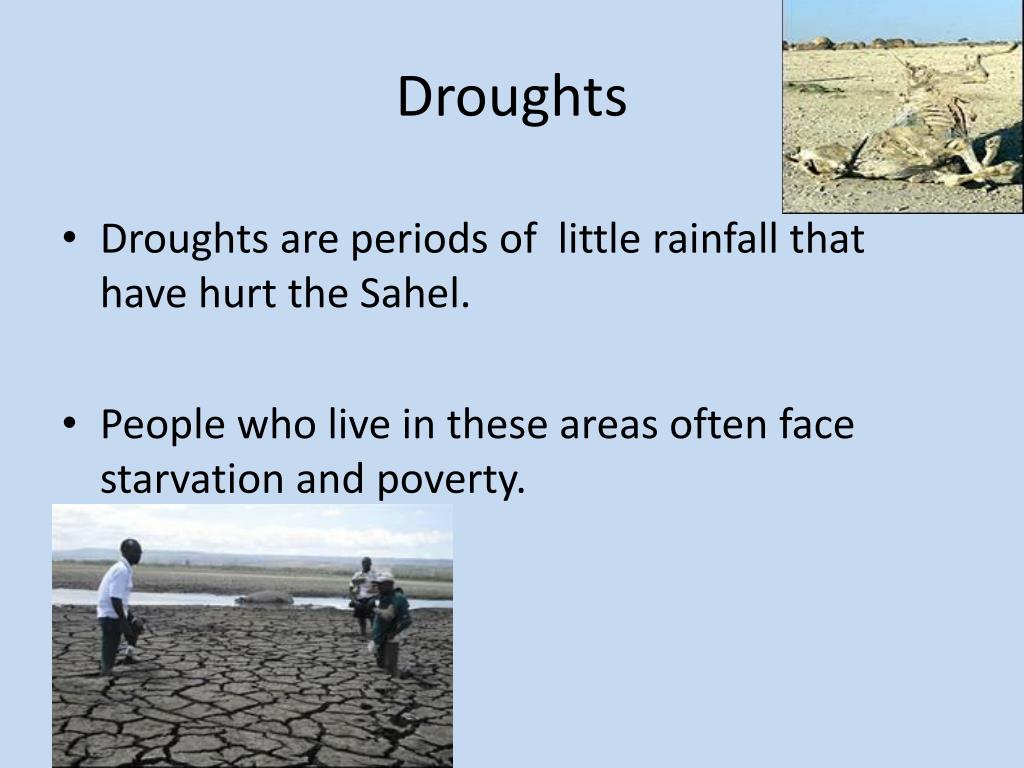 Droughts

• Droughts are periods of little rainfall that have hurt the Sahel.

• People who live in these areas often face starvation and poverty.